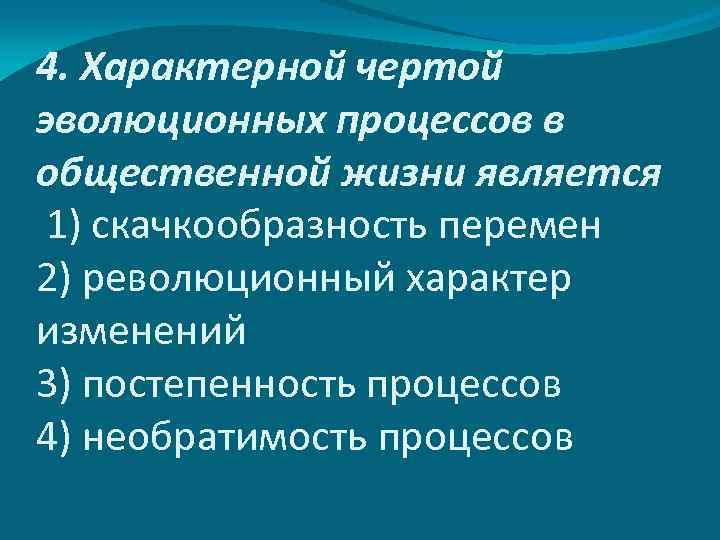 4. Характерной чертой эволюционных процессов в общественной жизни является
1) скачкообразность перемен
2) революционный характер изменений
3) постепенность процессов
4) необратимость процессов